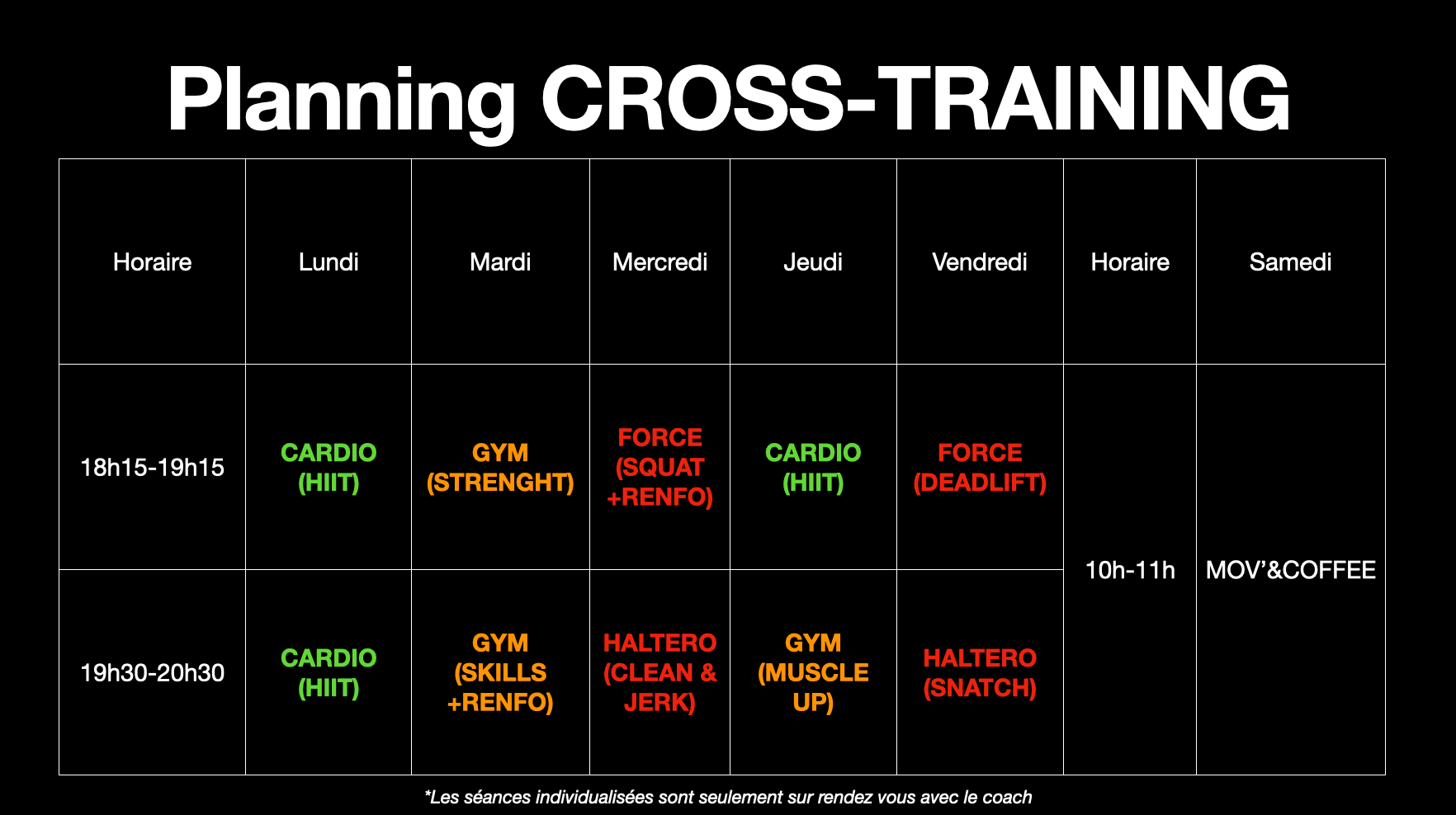 Planning CROSS-TRAINING

| Horaire | Lundi | Mardi | Mercredi | Jeudi | Vendredi | Horaire | Samedi |
|---|---|---|---|---|---|---|---|
| 18h15-19h15 | CARDIO (HIIT) | GYM (STRENGHT) | FORCE (SQUAT +RENFO) | CARDIO (HIIT) | FORCE (DEADLIFT) | 10h-11h | MOV'&COFFEE |
| 19h30-20h30 | CARDIO (HIIT) | GYM (SKILLS +RENFO) | HALTERO (CLEAN & JERK) | GYM (MUSCLE UP) | HALTERO (SNATCH) | | |

*Les séances individualisées sont seulement sur rendez vous avec le coach